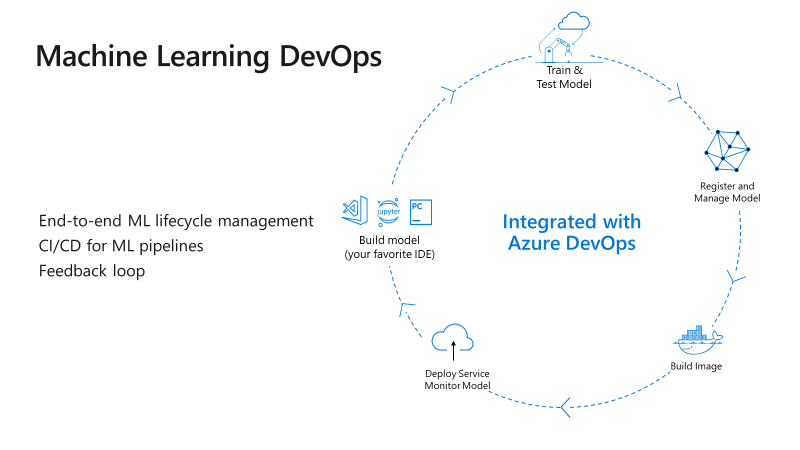 Machine Learning DevOps

End-to-end ML lifecycle management
CI/CD for ML pipelines
Feedback loop

Train &
Test Model

Register and
Manage Model

Build Image

Deploy Service
Monitor Model

jupyter
PC

Build model
(your favorite IDE)

Integrated with
Azure DevOps